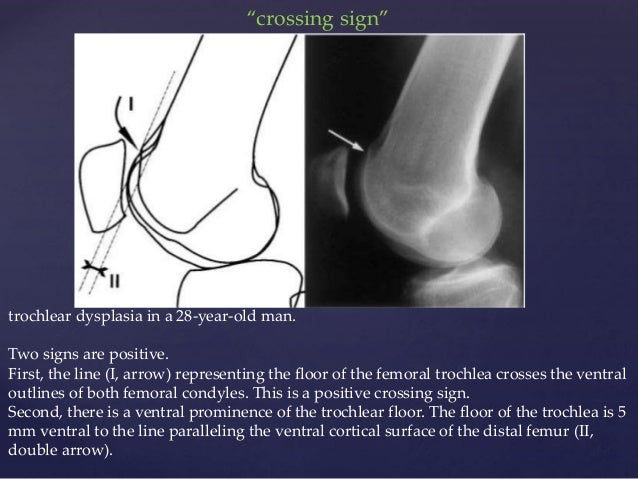 “crossing sign”

I

II

trochlear dysplasia in a 28-year-old man.

Two signs are positive.
First, the line (I, arrow) representing the floor of the femoral trochlea crosses the ventral outlines of both femoral condyles. This is a positive crossing sign.
Second, there is a ventral prominence of the trochlear floor. The floor of the trochlea is 5 mm ventral to the line paralleling the ventral cortical surface of the distal femur (II, double arrow).